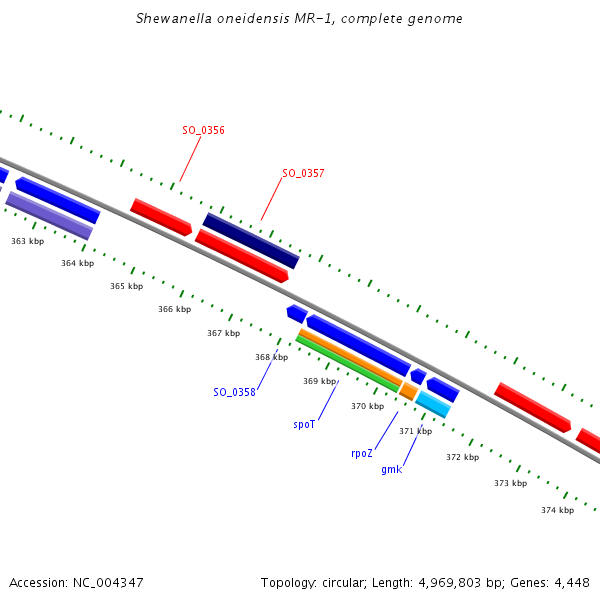 Shewanella oneidensis MR-1, complete genome

SO_0356

SO_0357

363 kbp
364 kbp
365 kbp
366 kbp
367 kbp
368 kbp
369 kbp
370 kbp
371 kbp
372 kbp
373 kbp
374 kbp

SO_0358
spoT
rpoZ
gmk

Accession: NC_004347

Topology: circular; Length: 4,969,803 bp; Genes: 4,448